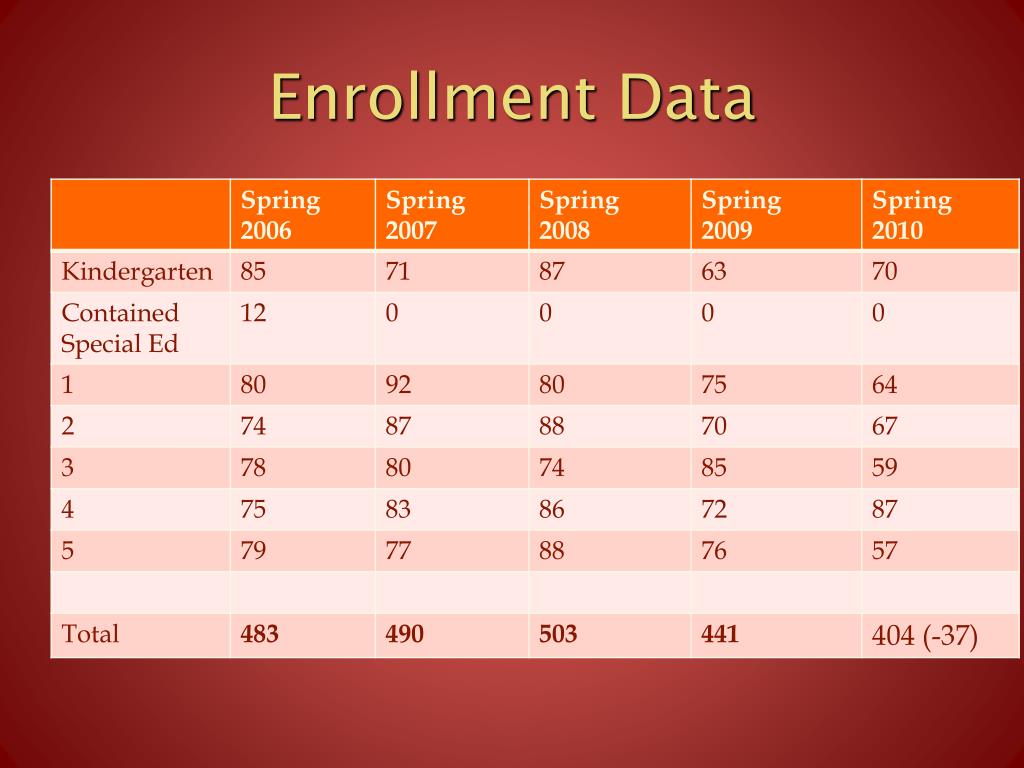 Enrollment Data

| | Spring 2006 | Spring 2007 | Spring 2008 | Spring 2009 | Spring 2010 |
|---|---|---|---|---|---|
| Kindergarten | 85 | 71 | 87 | 63 | 70 |
| Contained Special Ed | 12 | 0 | 0 | 0 | 0 |
| 1 | 80 | 92 | 80 | 75 | 64 |
| 2 | 74 | 87 | 88 | 70 | 67 |
| 3 | 78 | 80 | 74 | 85 | 59 |
| 4 | 75 | 83 | 86 | 72 | 87 |
| 5 | 79 | 77 | 88 | 76 | 57 |
| | | | | | |
| Total | 483 | 490 | 503 | 441 | 404 (-37) |